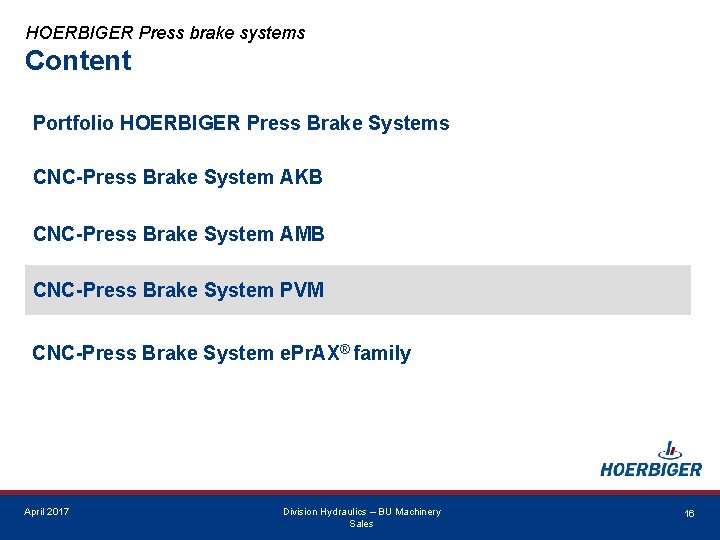 HOERBIGER Press brake systems
Content

Portfolio HOERBIGER Press Brake Systems

CNC-Press Brake System AKB

CNC-Press Brake System AMB

CNC-Press Brake System PVM

CNC-Press Brake System ePrAX® family

HOERBIGER

April 2017

Division Hydraulics – BU Machinery Sales

16